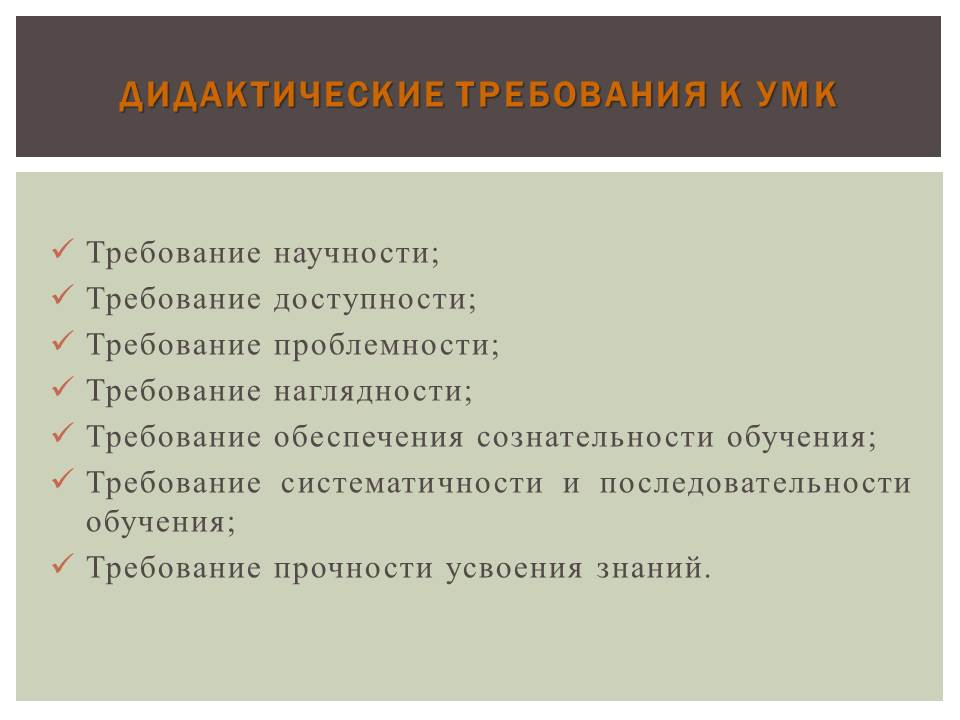 ДИДАКТИЧЕСКИЕ ТРЕБОВАНИЯ К УМК

✓ Требование научности;
✓ Требование доступности;
✓ Требование проблемности;
✓ Требование наглядности;
✓ Требование обеспечения сознательности обучения;
✓ Требование систематичности и последовательности обучения;
✓ Требование прочности усвоения знаний.